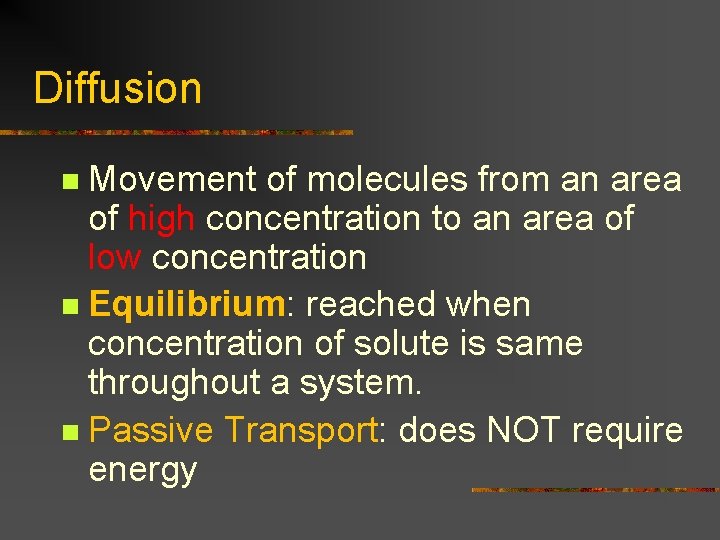 Diffusion

Movement of molecules from an area of high concentration to an area of low concentration

Equilibrium: reached when concentration of solute is same throughout a system.

Passive Transport: does NOT require energy